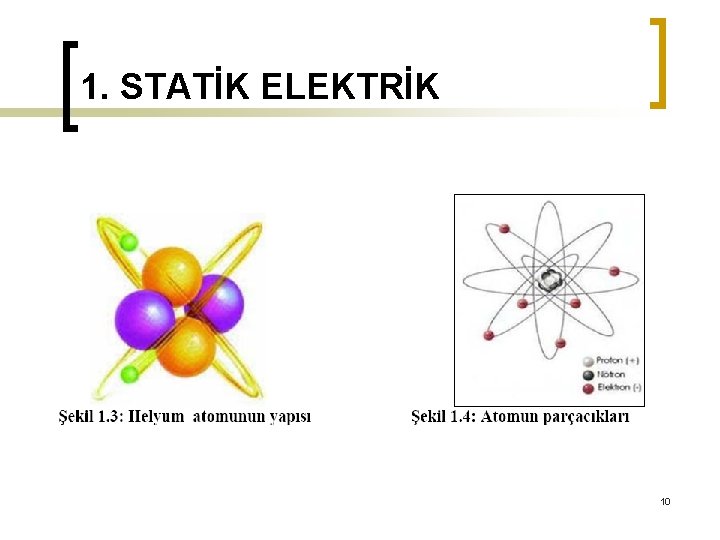 1. STATİK ELEKTRİK

Şekil 1.3: Helyum atomunun yapısı

Proton (+)
Nötron
Elektron (-)

Şekil 1.4: Atomun parçacıkları

10